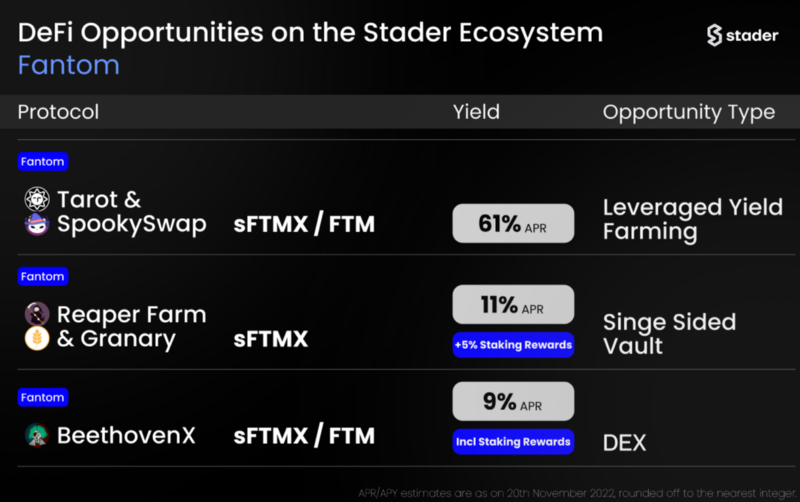 DeFi Opportunities on the Stader Ecosystem
Fantom

stader

| Protocol | | Yield | Opportunity Type |
|---|---|---|---|
| Fantom Tarot & SpookySwap | sFTMX / FTM | 61% APR | Leveraged Yield Farming |
| Fantom Reaper Farm & Granary | sFTMX | 11% APR +5% Staking Rewards | Singe Sided Vault |
| Fantom BeethovenX | sFTMX / FTM | 9% APR Incl Staking Rewards | DEX |

APR/APY estimates are as on 20th November 2022, rounded off to the nearest integer.